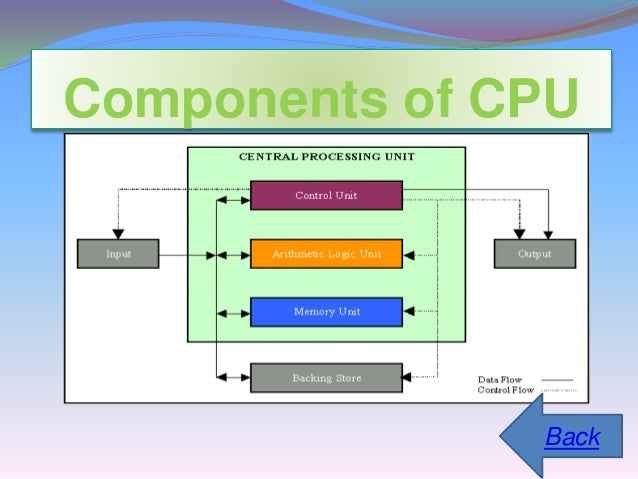 Components of CPU

CENTRAL PROCESSING UNIT

Control Unit

Input

Arithmetic Logic Unit

Output

Memory Unit

Backing Store

Data Flow

Control Flow

Back